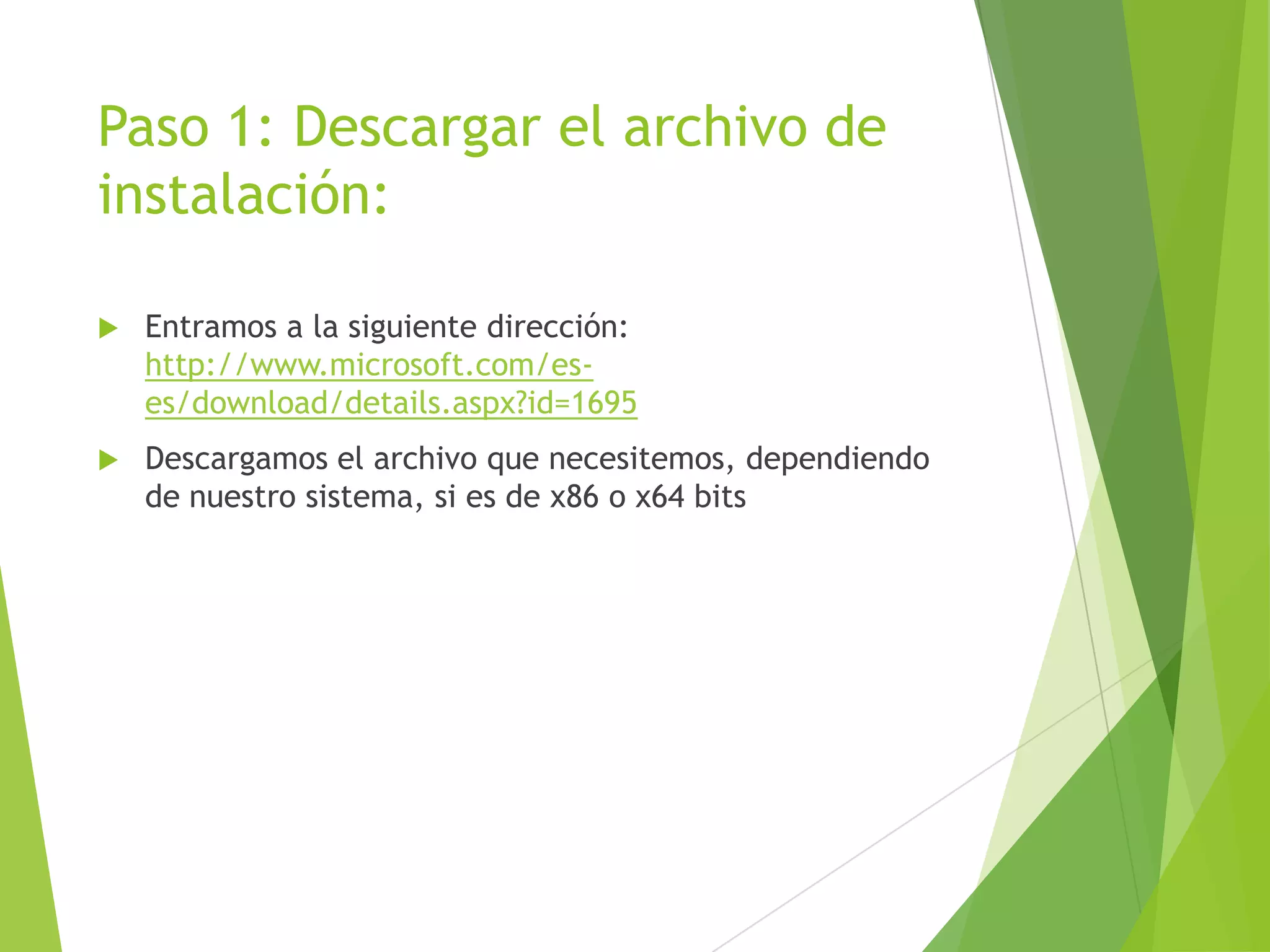 Paso 1: Descargar el archivo de instalación:

Entramos a la siguiente dirección: http://www.microsoft.com/es-es/download/details.aspx?id=1695

Descargamos el archivo que necesitemos, dependiendo de nuestro sistema, si es de x86 o x64 bits